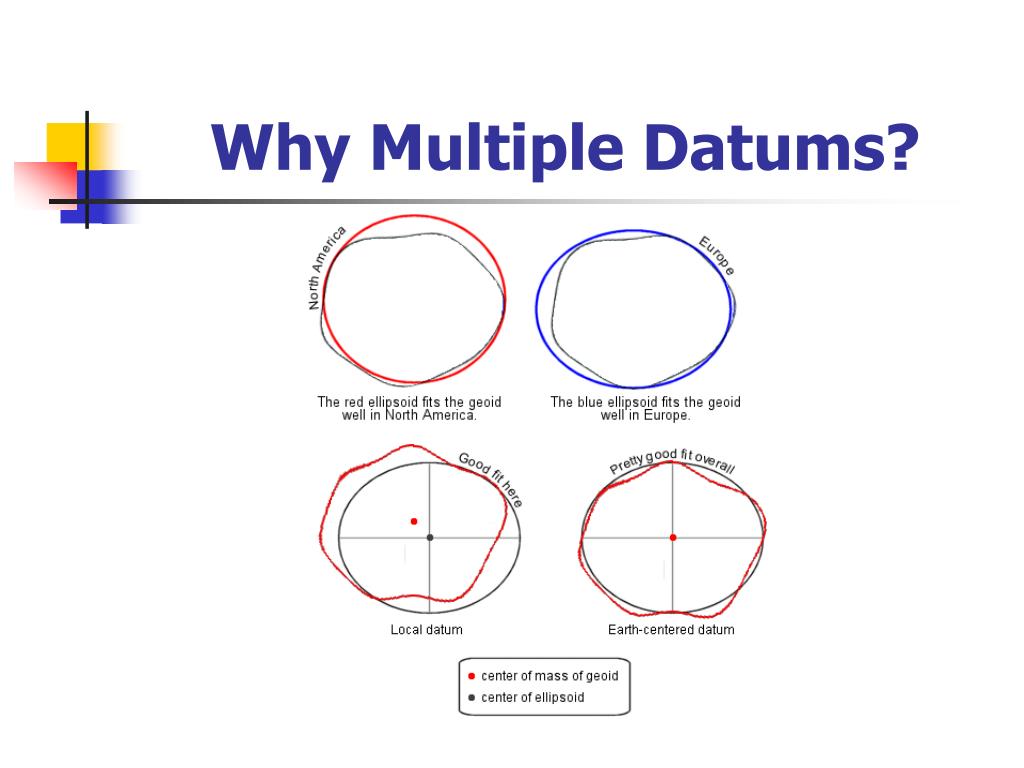 Why Multiple Datums?

North America

Europe

The red ellipsoid fits the geoid well in North America.

The blue ellipsoid fits the geoid well in Europe.

Good fit here

Pretty good fit overall

Local datum

Earth-centered datum

center of mass of geoid

center of ellipsoid